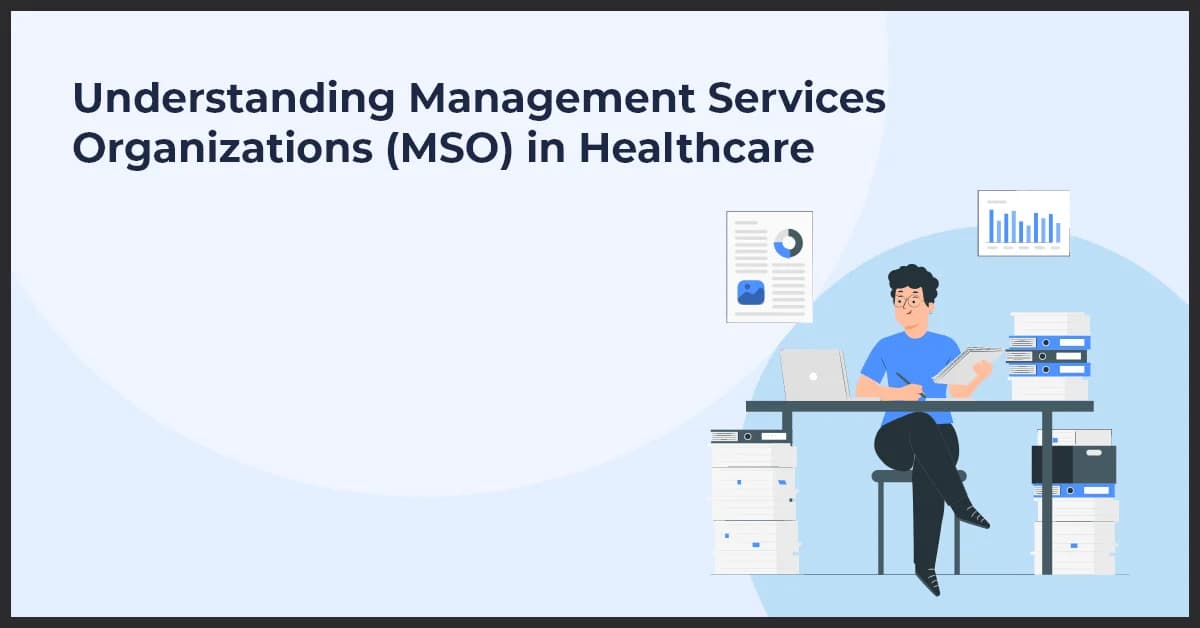 Understanding Management Services Organizations (MSO) in Healthcare